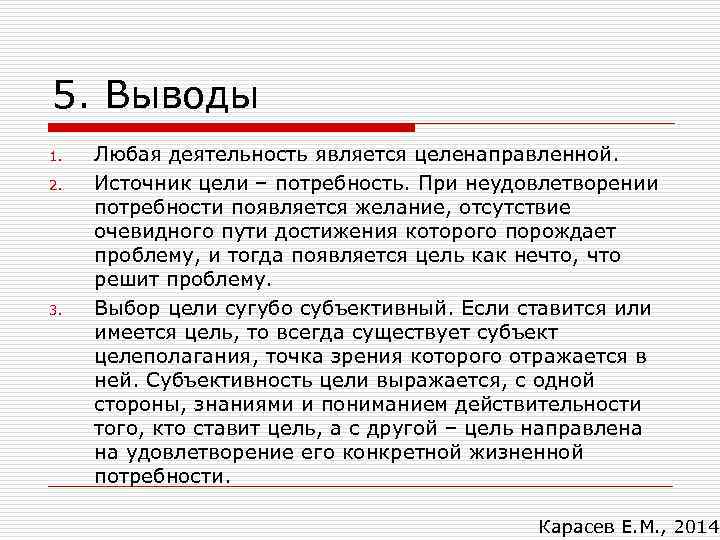 5. Выводы

1. Любая деятельность является целенаправленной.
2. Источник цели – потребность. При неудовлетворении потребности появляется желание, отсутствие очевидного пути достижения которого порождает проблему, и тогда появляется цель как нечто, что решит проблему.
3. Выбор цели сугубо субъективный. Если ставится или имеется цель, то всегда существует субъект целеполагания, точка зрения которого отражается в ней. Субъективность цели выражается, с одной стороны, знаниями и пониманием действительности того, кто ставит цель, а с другой – цель направлена на удовлетворение его конкретной жизненной потребности.

Карасев Е.М., 2014